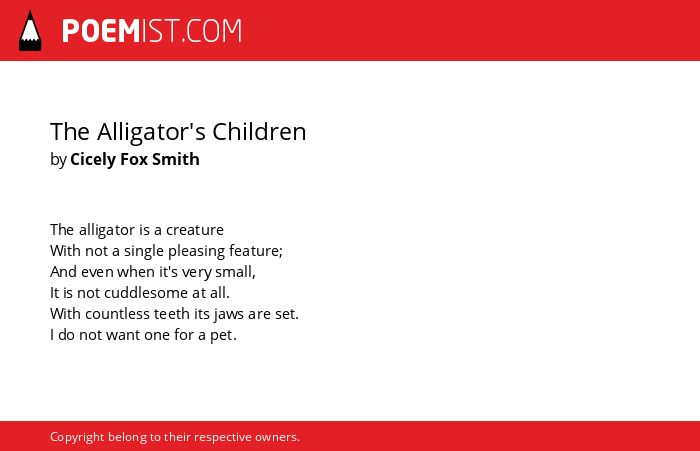 POEMIST.COM

The Alligator's Children
by Cicely Fox Smith

The alligator is a creature
With not a single pleasing feature;
And even when it's very small,
It is not cuddlesome at all.
With countless teeth its jaws are set.
I do not want one for a pet.

Copyright belong to their respective owners.